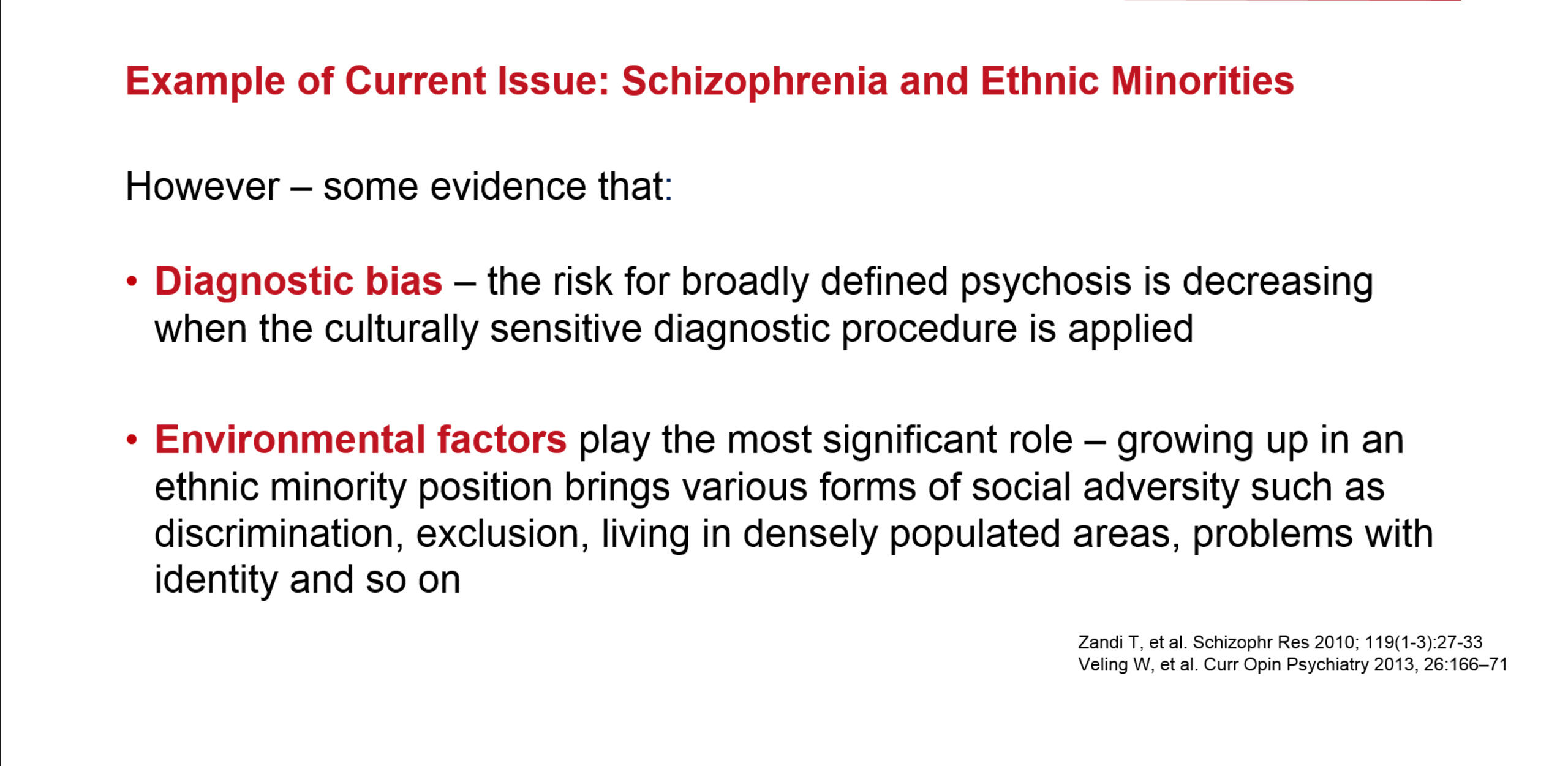 Example of Current Issue: Schizophrenia and Ethnic Minorities

However – some evidence that:

• Diagnostic bias – the risk for broadly defined psychosis is decreasing when the culturally sensitive diagnostic procedure is applied

• Environmental factors play the most significant role – growing up in an ethnic minority position brings various forms of social adversity such as discrimination, exclusion, living in densely populated areas, problems with identity and so on

Zandi T, et al. Schizophr Res 2010; 119(1-3):27-33
Veling W, et al. Curr Opin Psychiatry 2013, 26:166–71